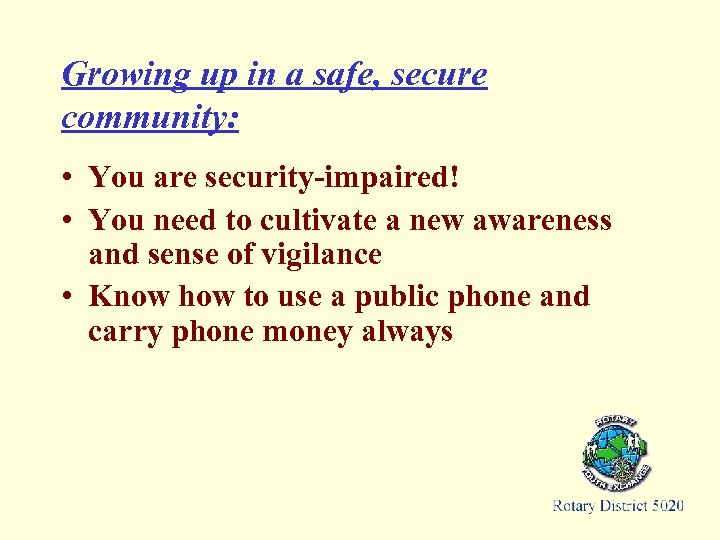 Growing up in a safe, secure community:

• You are security-impaired!
• You need to cultivate a new awareness and sense of vigilance
• Know how to use a public phone and carry phone money always

ROTARY
YOUTH EXCHANGE
Rotary District 5020